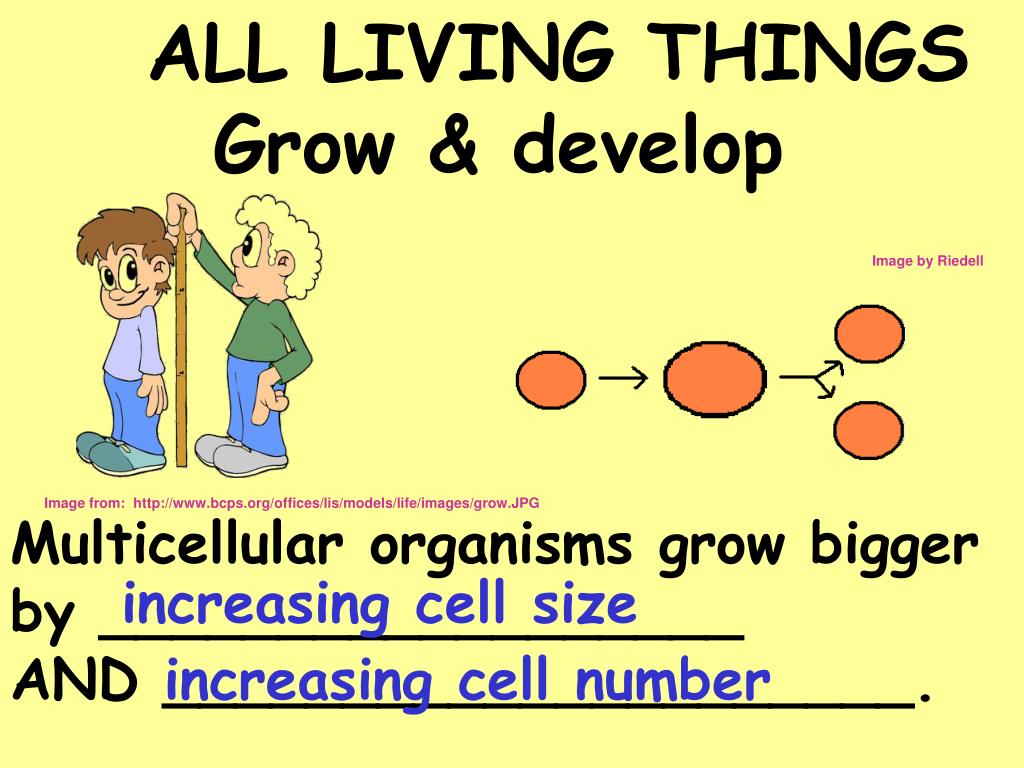 ALL LIVING THINGS
Grow & develop

Image by Riedell

Image from: http://www.bcps.org/offices/lis/models/life/images/grow.JPG

Multicellular organisms grow bigger by increasing cell size AND increasing cell number.